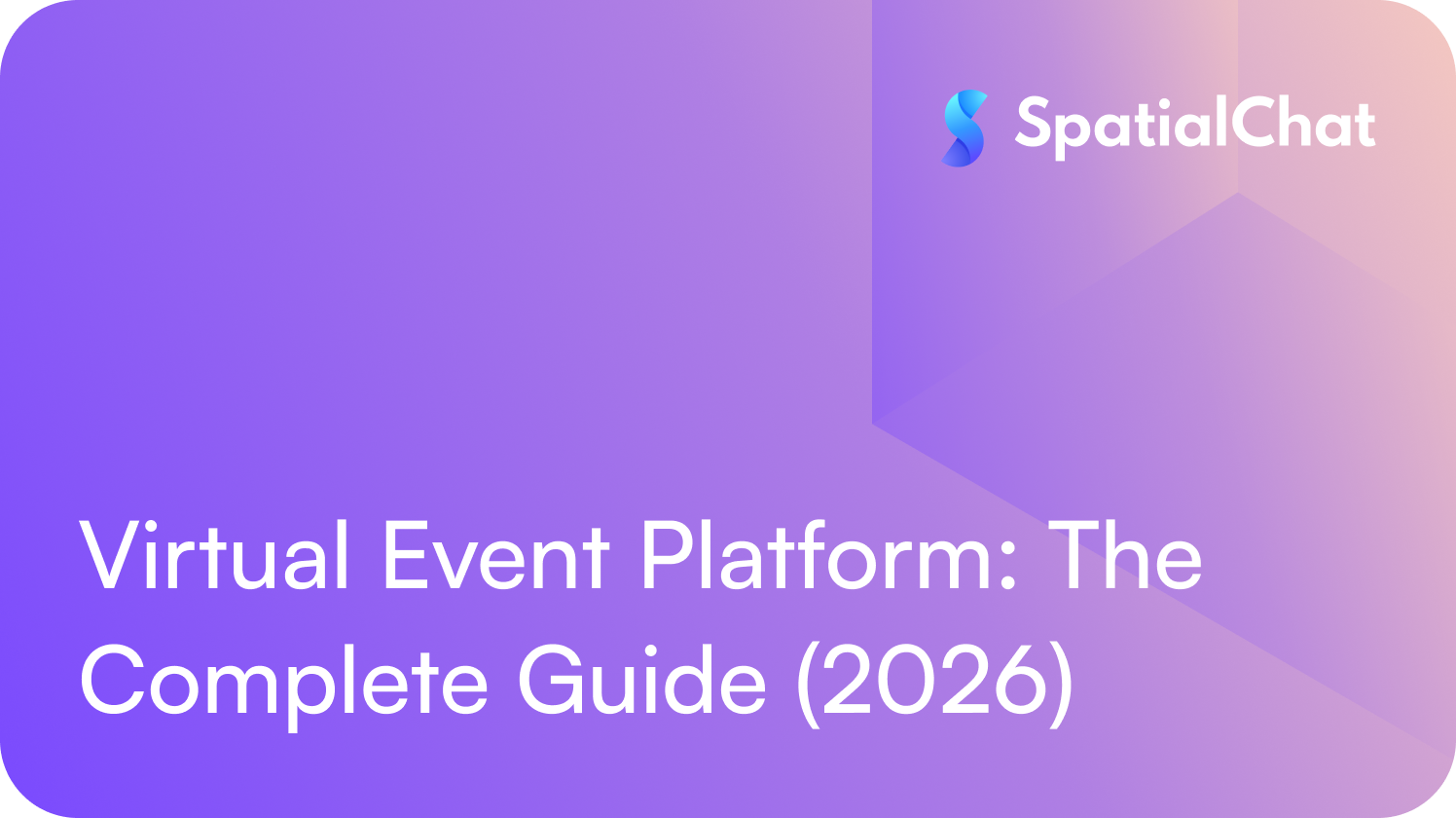 SpatialChat

Virtual Event Platform: The Complete Guide (2026)